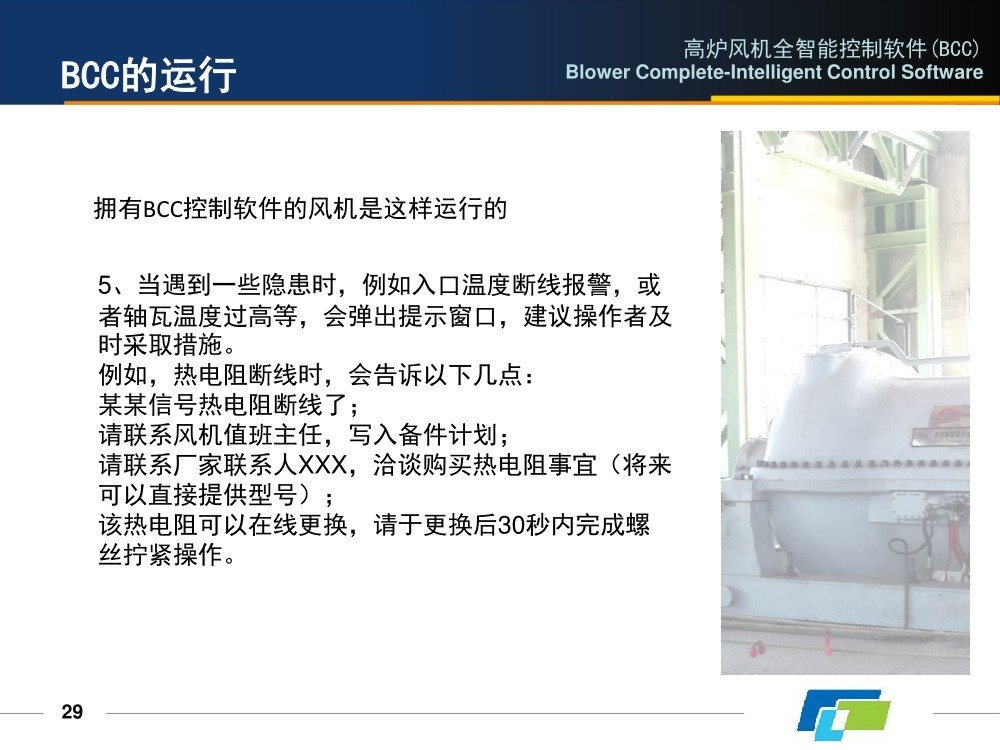 BCC的运行

高炉风机全智能控制软件(BCC)
Blower Complete-Intelligent Control Software

拥有BCC控制软件的风机是这样运行的

5、当遇到一些隐患时，例如入口温度断线报警，或者轴瓦温度过高等，会弹出提示窗口，建议操作者及时采取措施。
例如，热电阻断线时，会告诉以下几点：
某某信号热电阻断线了；
请联系风机值班主任，写入备件计划；
请联系厂家联系人XXX，洽谈购买热电阻事宜（将来可以直接提供型号）；
该热电阻可以在线更换，请于更换后30秒内完成螺丝拧紧操作。

29